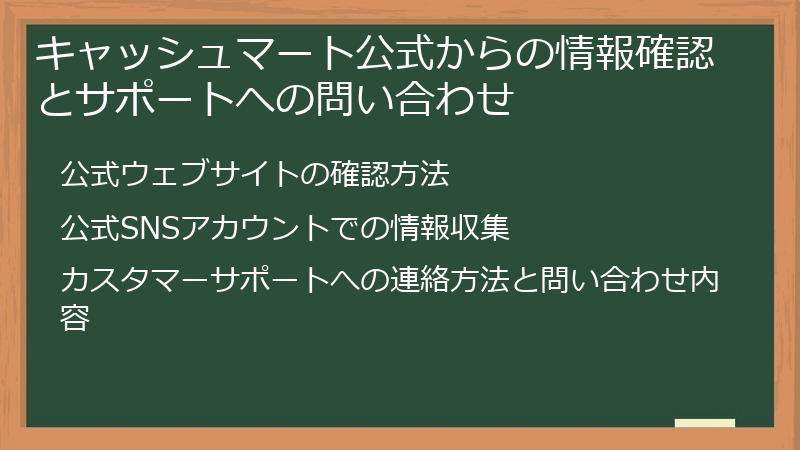 キャッシュマート公式からの情報確認とサポートへの問い合わせ

公式ウェブサイトの確認方法

公式SNSアカウントでの情報収集

カスタマーサポートへの連絡方法と問い合わせ内容